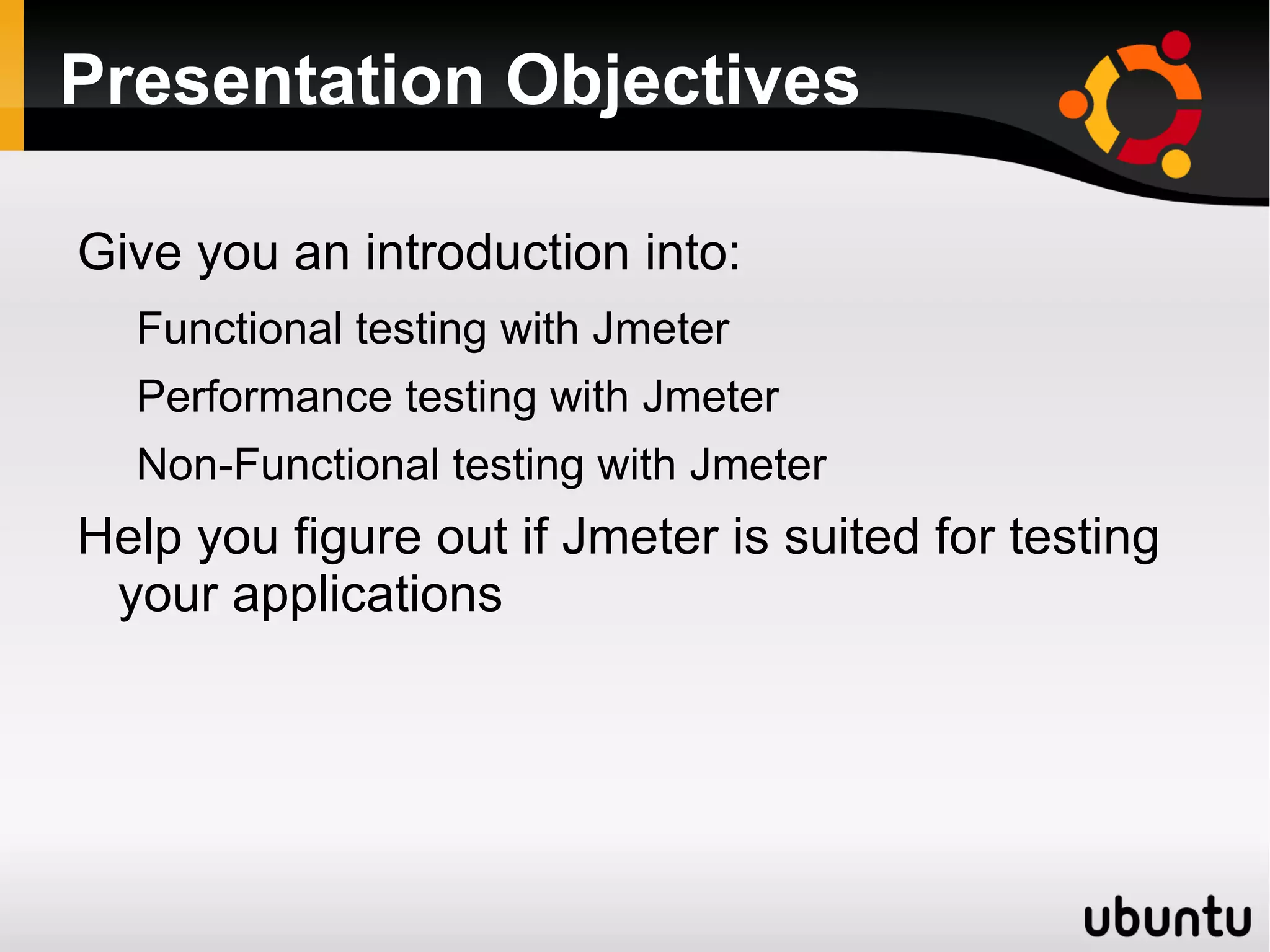 Presentation Objectives

Give you an introduction into:

Functional testing with Jmeter

Performance testing with Jmeter

Non-Functional testing with Jmeter

Help you figure out if Jmeter is suited for testing your applications

ubuntu